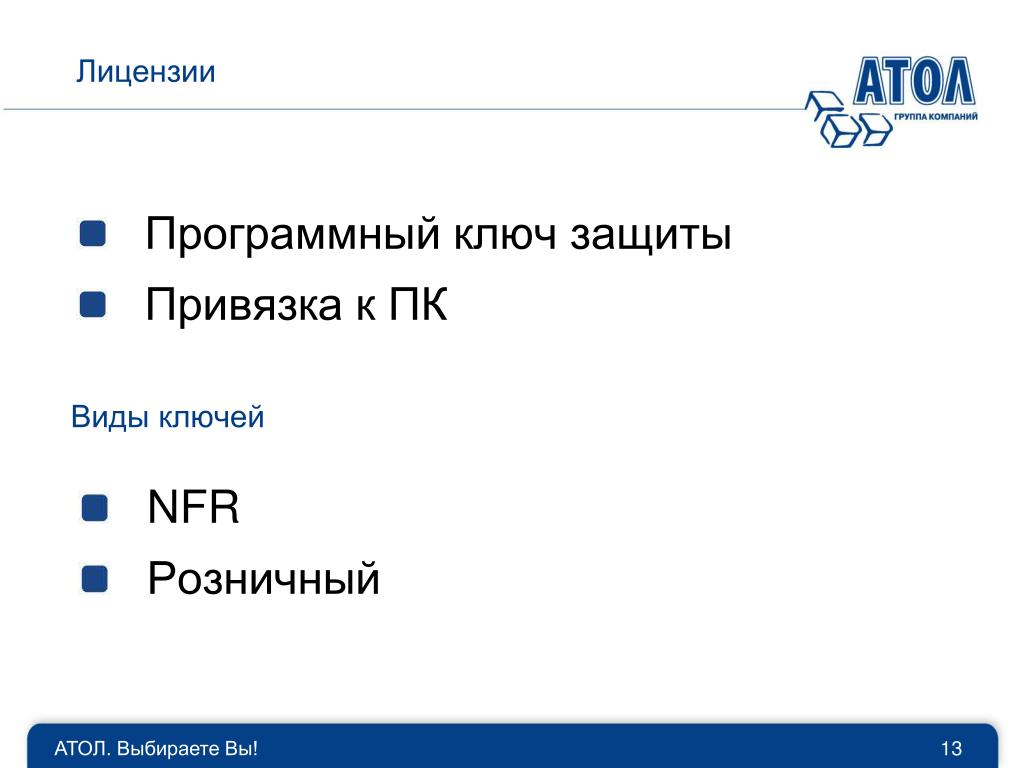 Лицензии

АТОЛ
ГРУППА КОМПАНИЙ

Программный ключ защиты

Привязка к ПК

Виды ключей

NFR

Розничный

АТОЛ. Выбираете Вы!

13